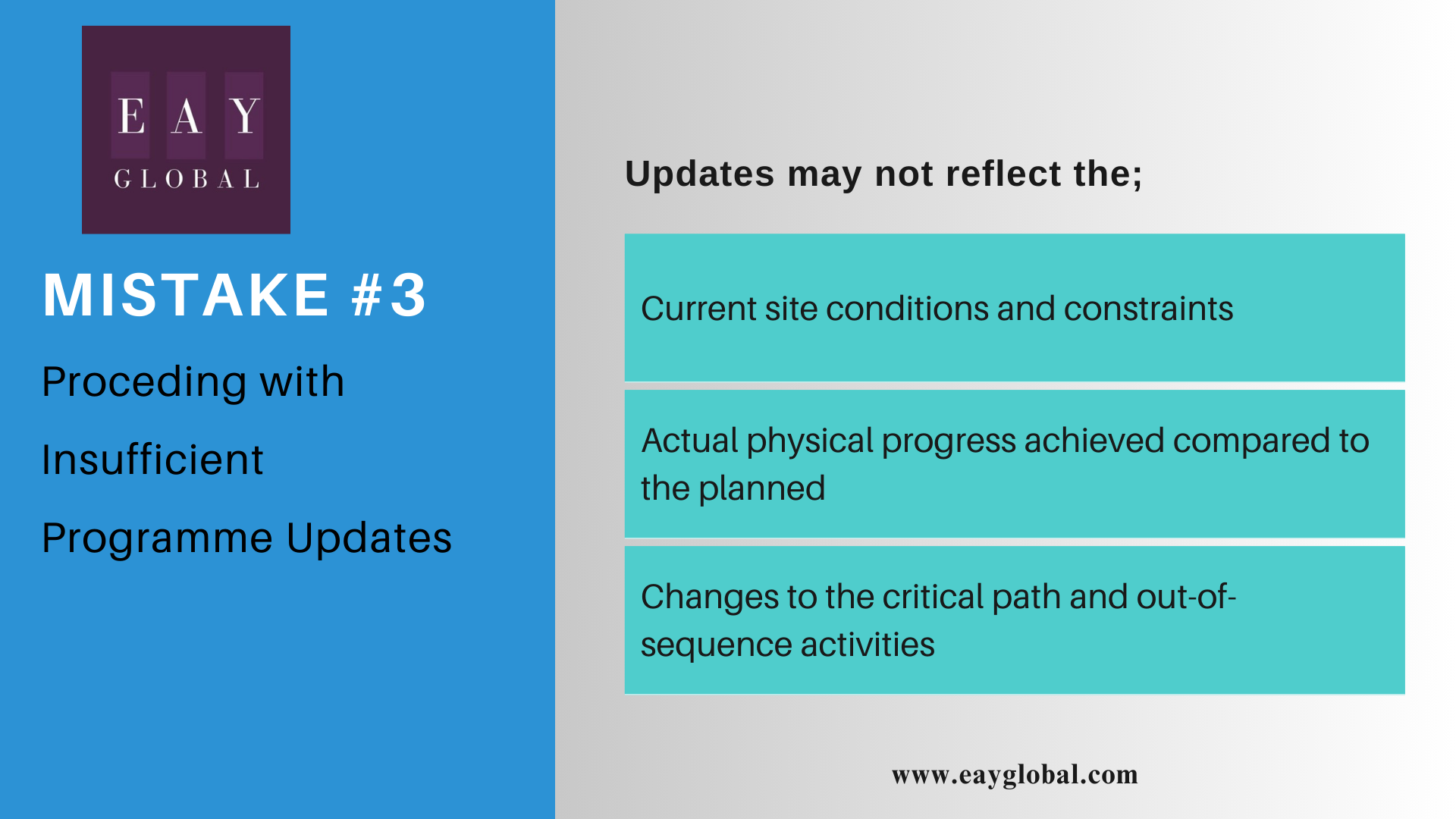 E A Y
GLOBAL

MISTAKE #3

Proceding with

Insufficient

Programme Updates

Updates may not reflect the;

Current site conditions and constraints

Actual physical progress achieved compared to the planned

Changes to the critical path and out-of-sequence activities

www.eayglobal.com